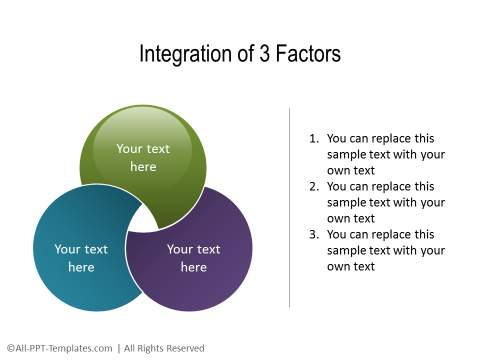 Integration of 3 Factors

Your text here

Your text here

Your text here

1. You can replace this sample text with your own text
2. You can replace this sample text with your own text
3. You can replace this sample text with your own text

©All-PPT-Templates.com | All Rights Reserved